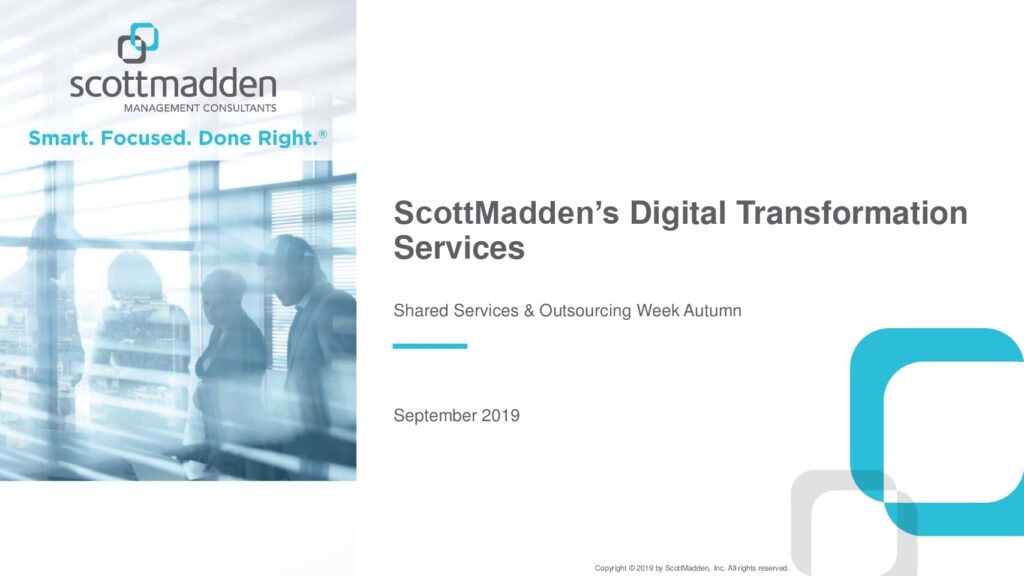 scottmadden
MANAGEMENT CONSULTANTS

Smart. Focused. Done Right.®

ScottMadden's Digital Transformation Services

Shared Services & Outsourcing Week Autumn

September 2019

Copyright © 2019 by ScottMadden, Inc. All rights reserved.